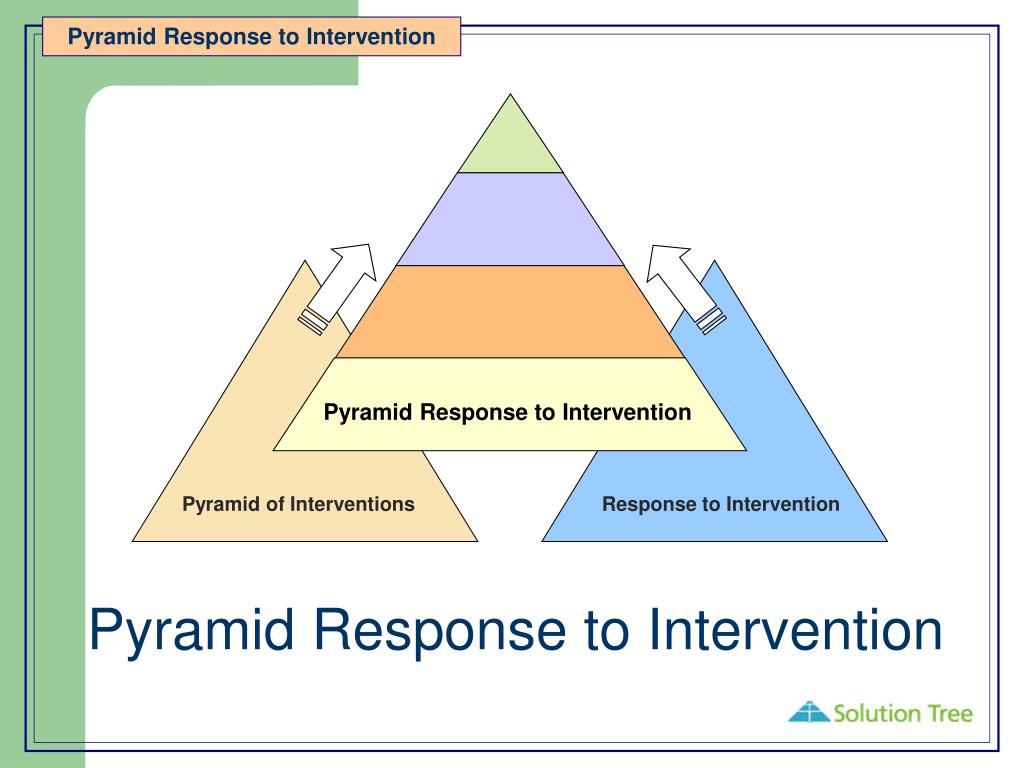 Pyramid Response to Intervention

Pyramid Response to Intervention

Pyramid of Interventions

Response to Intervention

Pyramid Response to Intervention

Solution Tree